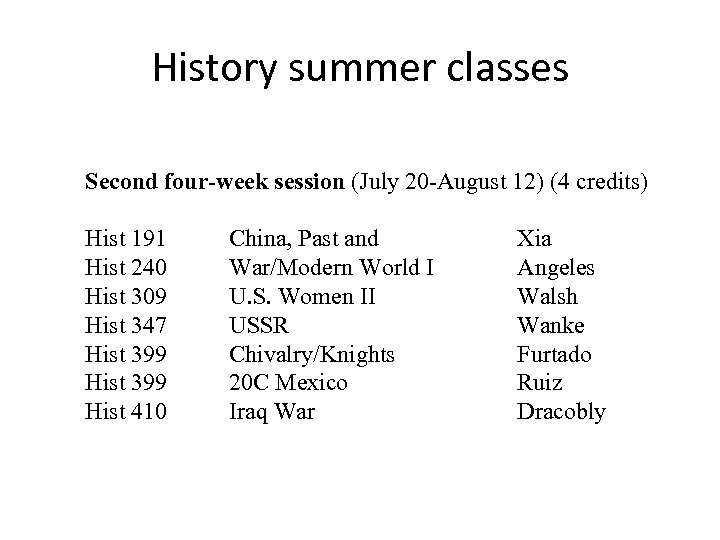 History summer classes

**Second four-week session** (July 20-August 12) (4 credits)

| | | |
|---|---|---|
| Hist 191 | China, Past and | Xia |
| Hist 240 | War/Modern World I | Angeles |
| Hist 309 | U.S. Women II | Walsh |
| Hist 347 | USSR | Wanke |
| Hist 399 | Chivalry/Knights | Furtado |
| Hist 399 | 20C Mexico | Ruiz |
| Hist 410 | Iraq War | Dracobly |